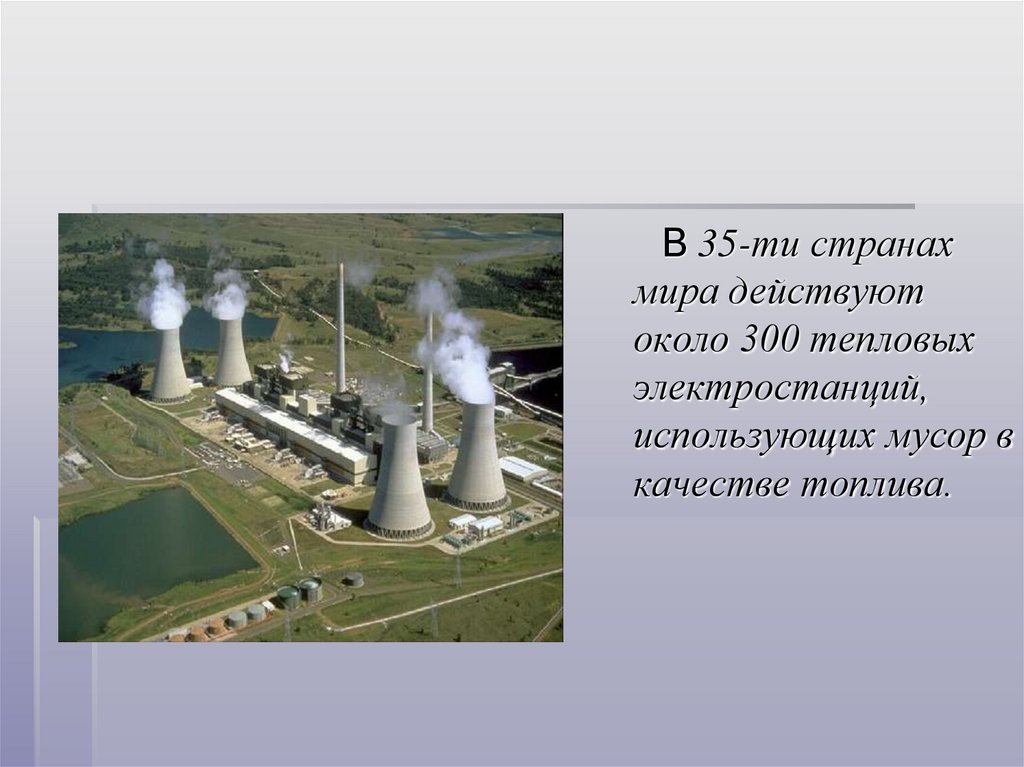 В 35-ти странах мира действуют около 300 тепловых электростанций, использующих мусор в качестве топлива.